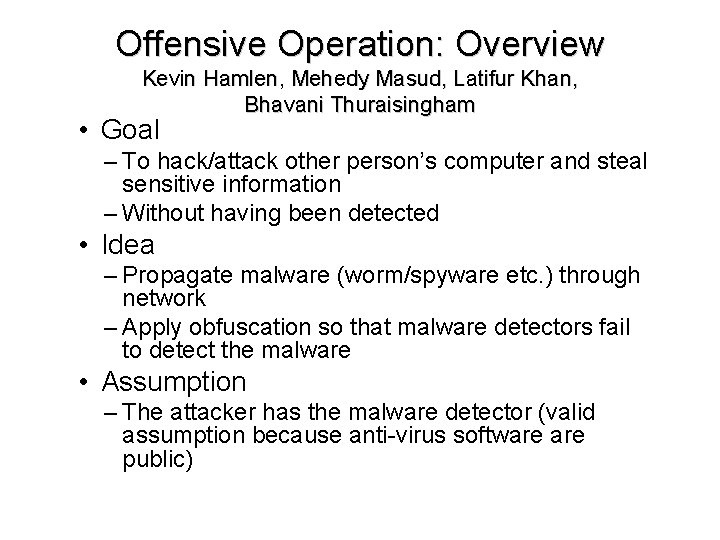 Offensive Operation: Overview
Kevin Hamlen, Mehedy Masud, Latifur Khan, Bhavani Thuraisingham

• Goal
– To hack/attack other person's computer and steal sensitive information
– Without having been detected
• Idea
– Propagate malware (worm/spyware etc.) through network
– Apply obfuscation so that malware detectors fail to detect the malware
• Assumption
– The attacker has the malware detector (valid assumption because anti-virus software are public)